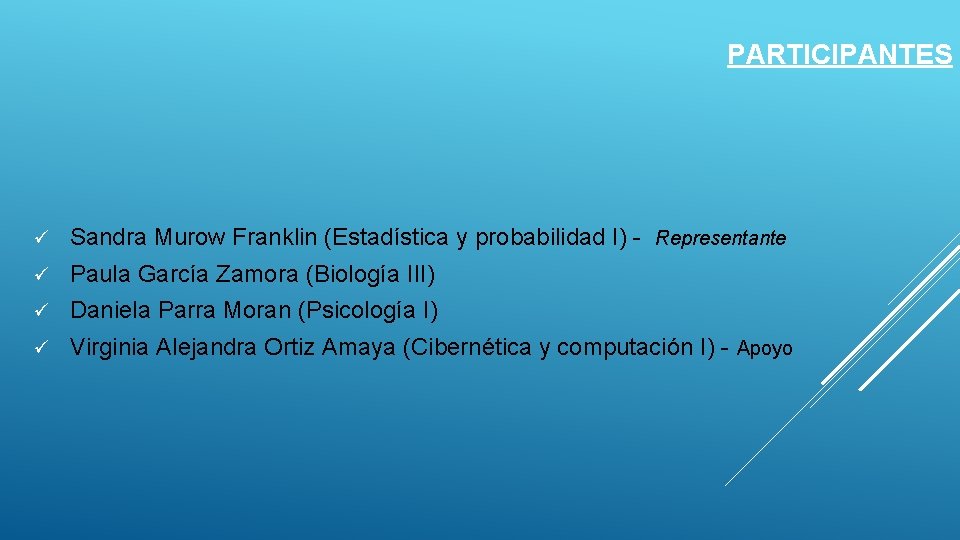 PARTICIPANTES

✓ Sandra Murow Franklin (Estadística y probabilidad I) - Representante
✓ Paula García Zamora (Biología III)
✓ Daniela Parra Moran (Psicología I)
✓ Virginia Alejandra Ortiz Amaya (Cibernética y computación I) - Apoyo